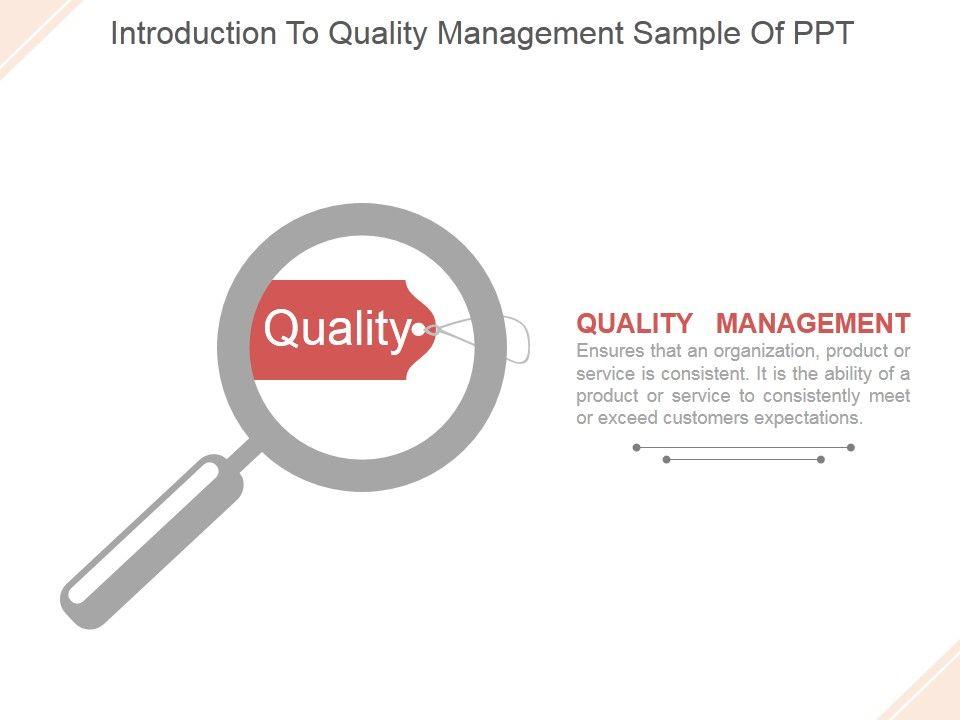 Introduction To Quality Management Sample Of PPT

Quality

QUALITY MANAGEMENT
Ensures that an organization, product or service is consistent. It is the ability of a product or service to consistently meet or exceed customers expectations.